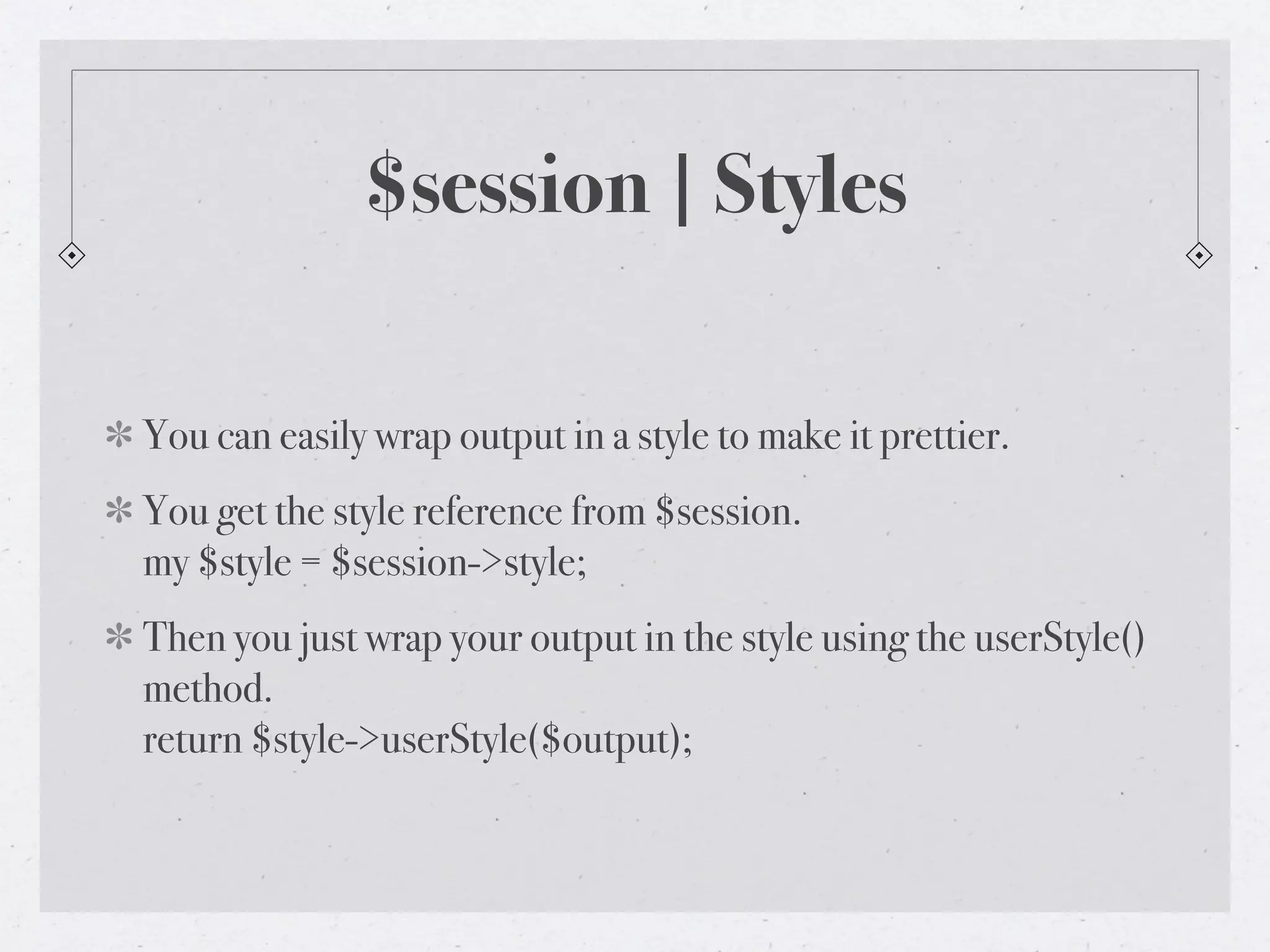 $session | Styles

* You can easily wrap output in a style to make it prettier.

* You get the style reference from $session.
my $style = $session->style;

* Then you just wrap your output in the style using the userStyle() method.
return $style->userStyle($output);